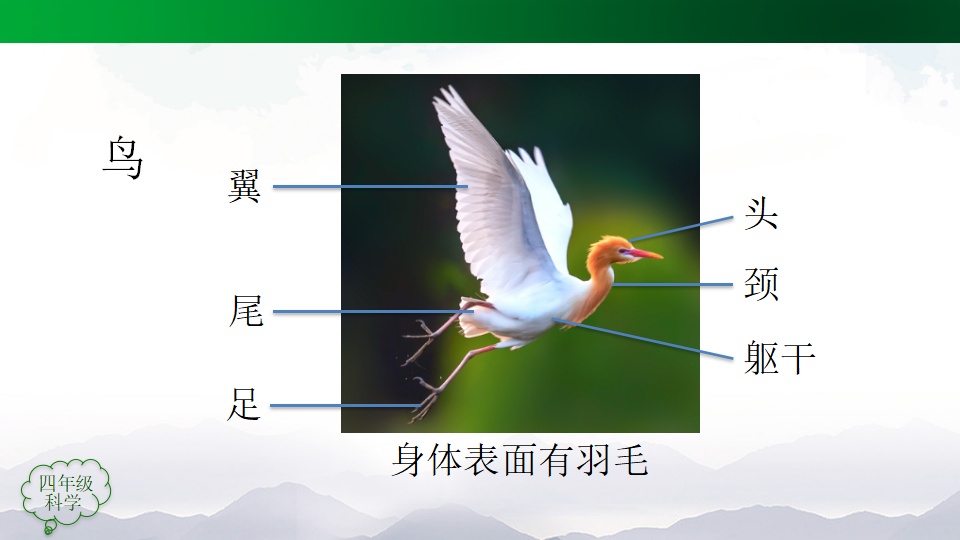 鸟

翼

尾

足

头

颈

躯干

身体表面有羽毛

四年级
科学